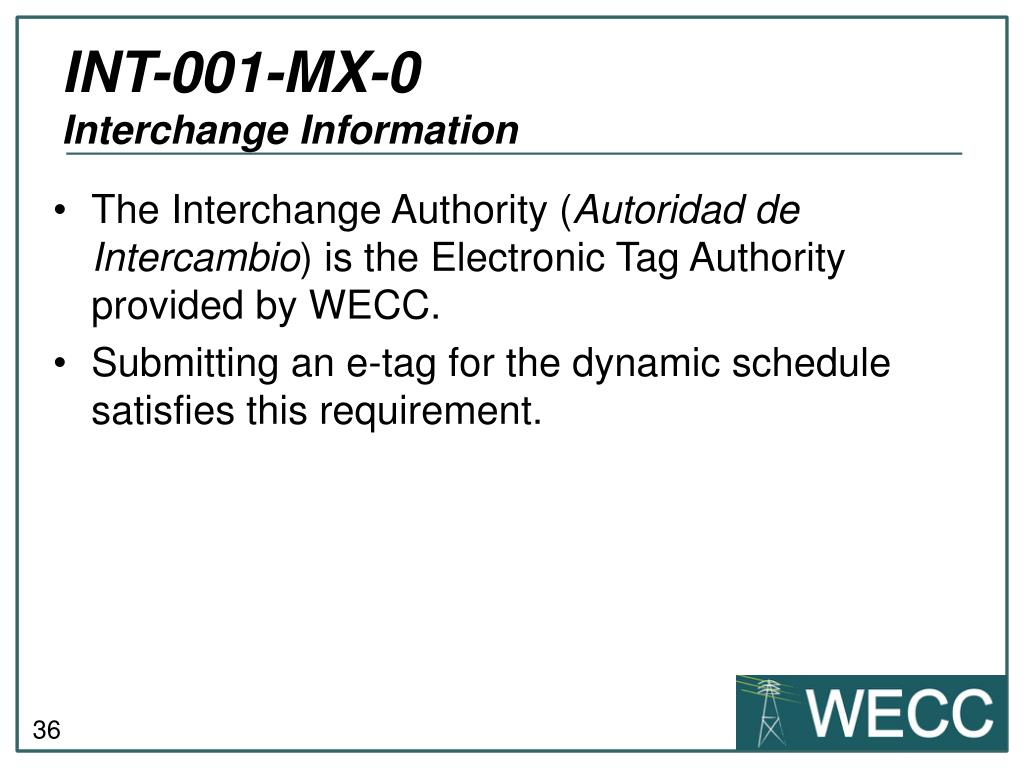 INT-001-MX-0
Interchange Information

• The Interchange Authority (Autoridad de Intercambio) is the Electronic Tag Authority provided by WECC.
• Submitting an e-tag for the dynamic schedule satisfies this requirement.

36

WECC